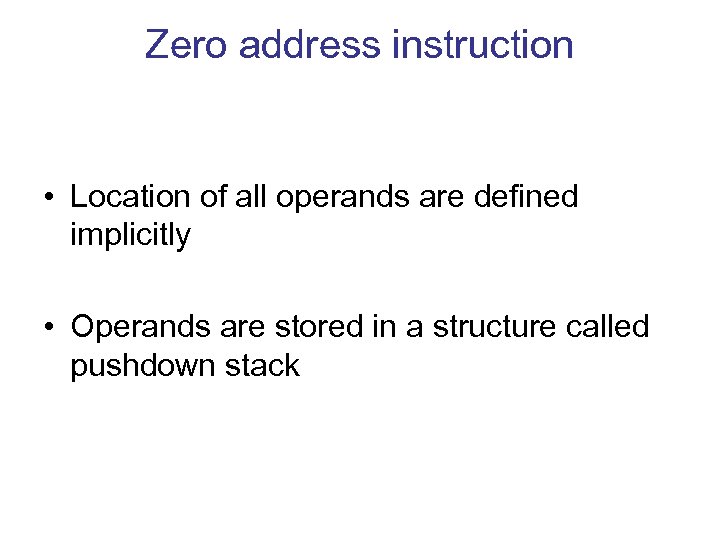 Zero address instruction

• Location of all operands are defined implicitly

• Operands are stored in a structure called pushdown stack